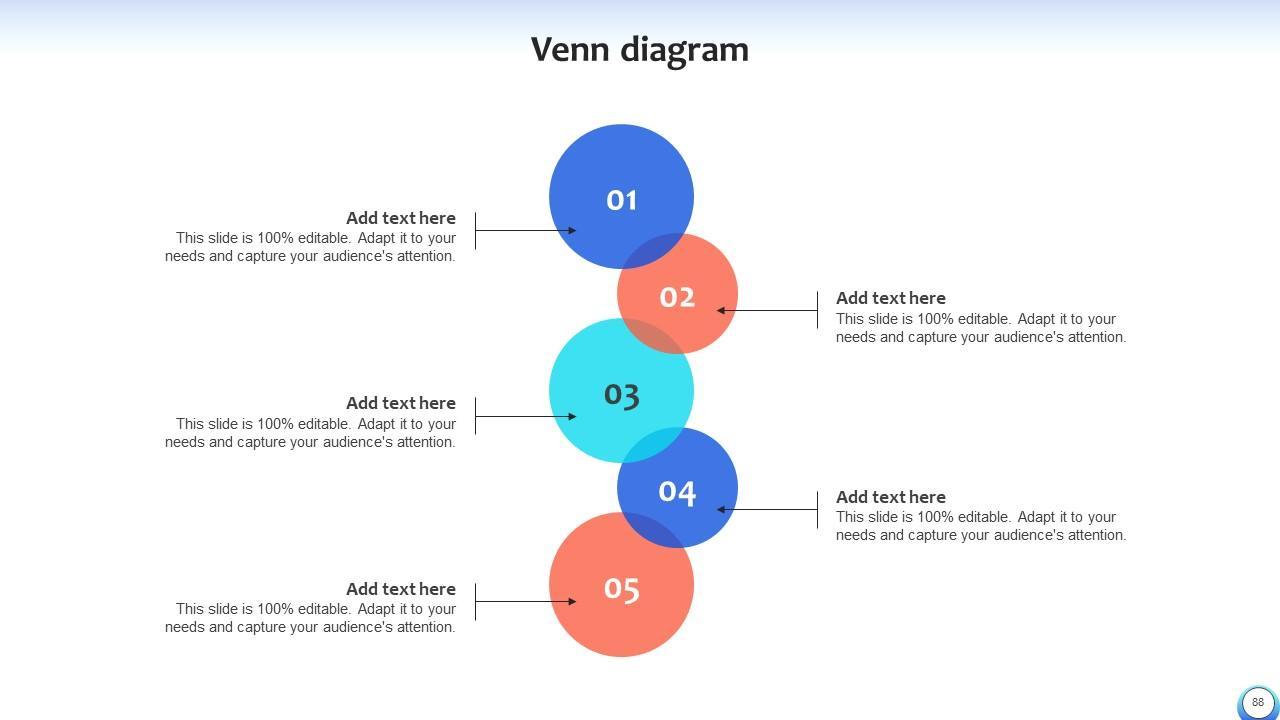 Venn diagram

01

Add text here
This slide is 100% editable. Adapt it to your needs and capture your audience's attention.

02

Add text here
This slide is 100% editable. Adapt it to your needs and capture your audience's attention.

03

Add text here
This slide is 100% editable. Adapt it to your needs and capture your audience's attention.

04

Add text here
This slide is 100% editable. Adapt it to your needs and capture your audience's attention.

05

Add text here
This slide is 100% editable. Adapt it to your needs and capture your audience's attention.

88